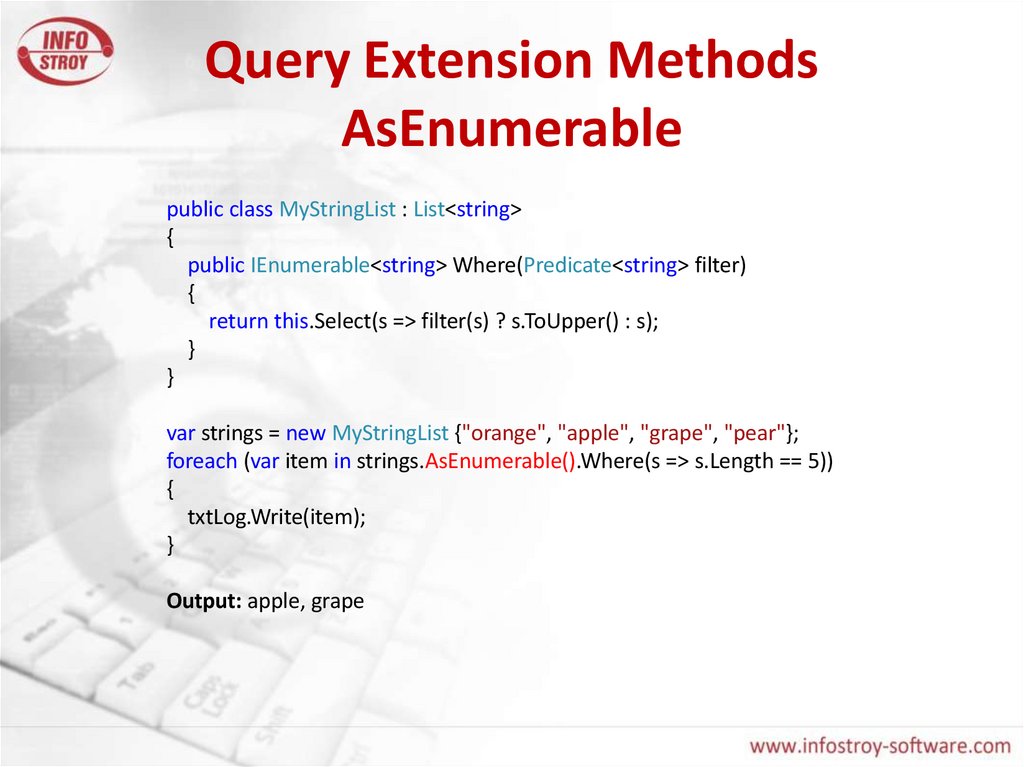 INFO STROY

Query Extension Methods
AsEnumerable

public class MyStringList : List<string>
{
public IEnumerable<string> Where(Predicate<string> filter)
{
return this.Select(s => filter(s) ? s.ToUpper() : s);
}
}

var strings = new MyStringList {"orange", "apple", "grape", "pear"};
foreach (var item in strings.AsEnumerable().Where(s => s.Length == 5))
{
txtLog.Write(item);
}

Output: apple, grape

www.infostroy-software.com